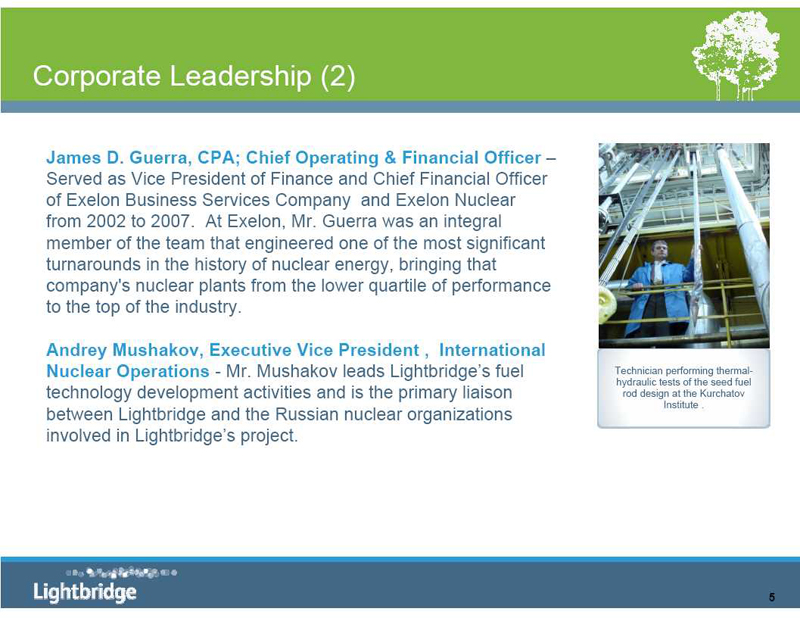 Corporate Leadership (2)

James D. Guerra, CPA; Chief Operating & Financial Officer – Served as Vice President of Finance and Chief Financial Officer of Exelon Business Services Company and Exelon Nuclear from 2002 to 2007. At Exelon, Mr. Guerra was an integral member of the team that engineered one of the most significant turnarounds in the history of nuclear energy, bringing that company's nuclear plants from the lower quartile of performance to the top of the industry.

Andrey Mushakov, Executive Vice President , International Nuclear Operations - Mr. Mushakov leads Lightbridge's fuel technology development activities and is the primary liaison between Lightbridge and the Russian nuclear organizations involved in Lightbridge's project.

Technician performing thermal-hydraulic tests of the seed fuel rod design at the Kurchatov Institute .

Lightbridge

5